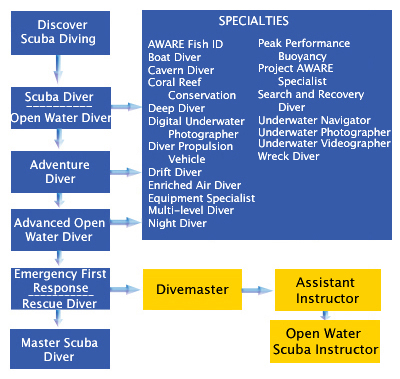 Discover Scuba Diving

Scuba Diver

Open Water Diver

Adventure Diver

Advanced Open Water Diver

Emergency First Response

Rescue Diver

Master Scuba Diver

SPECIALTIES

AWARE Fish ID
Boat Diver
Cavern Diver
Coral Reef Conservation
Deep Diver
Digital Underwater Photographer
Diver Propulsion Vehicle
Drift Diver
Enriched Air Diver
Equipment Specialist
Multi-level Diver
Night Diver

Peak Performance Buoyancy
Project AWARE Specialist
Search and Recovery Diver
Underwater Navigator
Underwater Photographer
Underwater Videographer
Wreck Diver

Divemaster

Assistant Instructor

Open Water Scuba Instructor